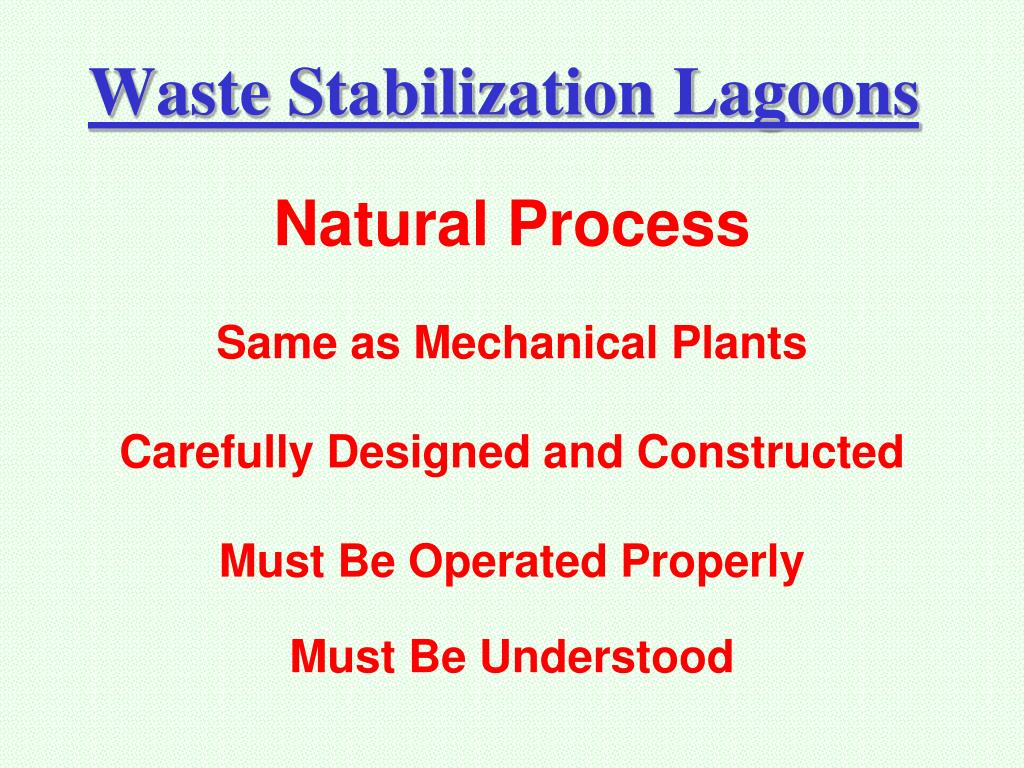 Waste Stabilization Lagoons

Natural Process

Same as Mechanical Plants

Carefully Designed and Constructed

Must Be Operated Properly

Must Be Understood